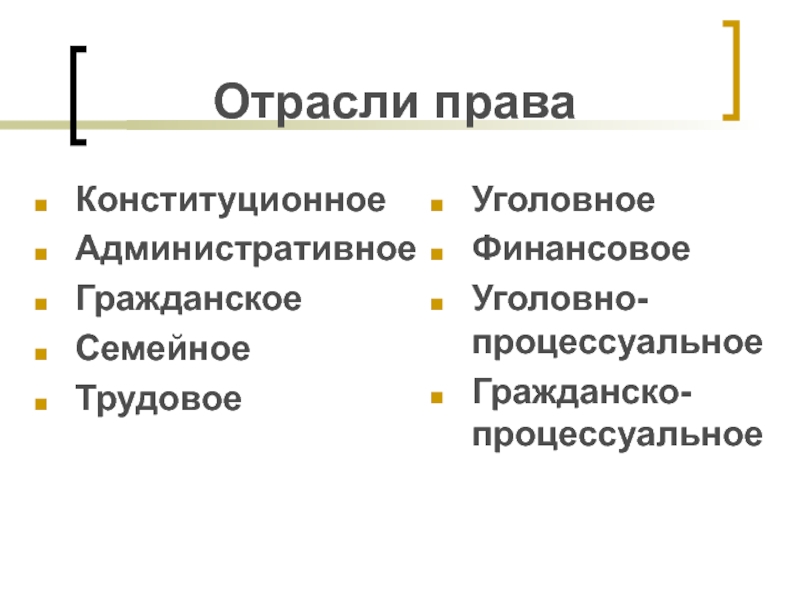 Отрасли права

- Конституционное
- Административное
- Гражданское
- Семейное
- Трудовое

- Уголовное
- Финансовое
- Уголовно-процессуальное
- Гражданско-процессуальное